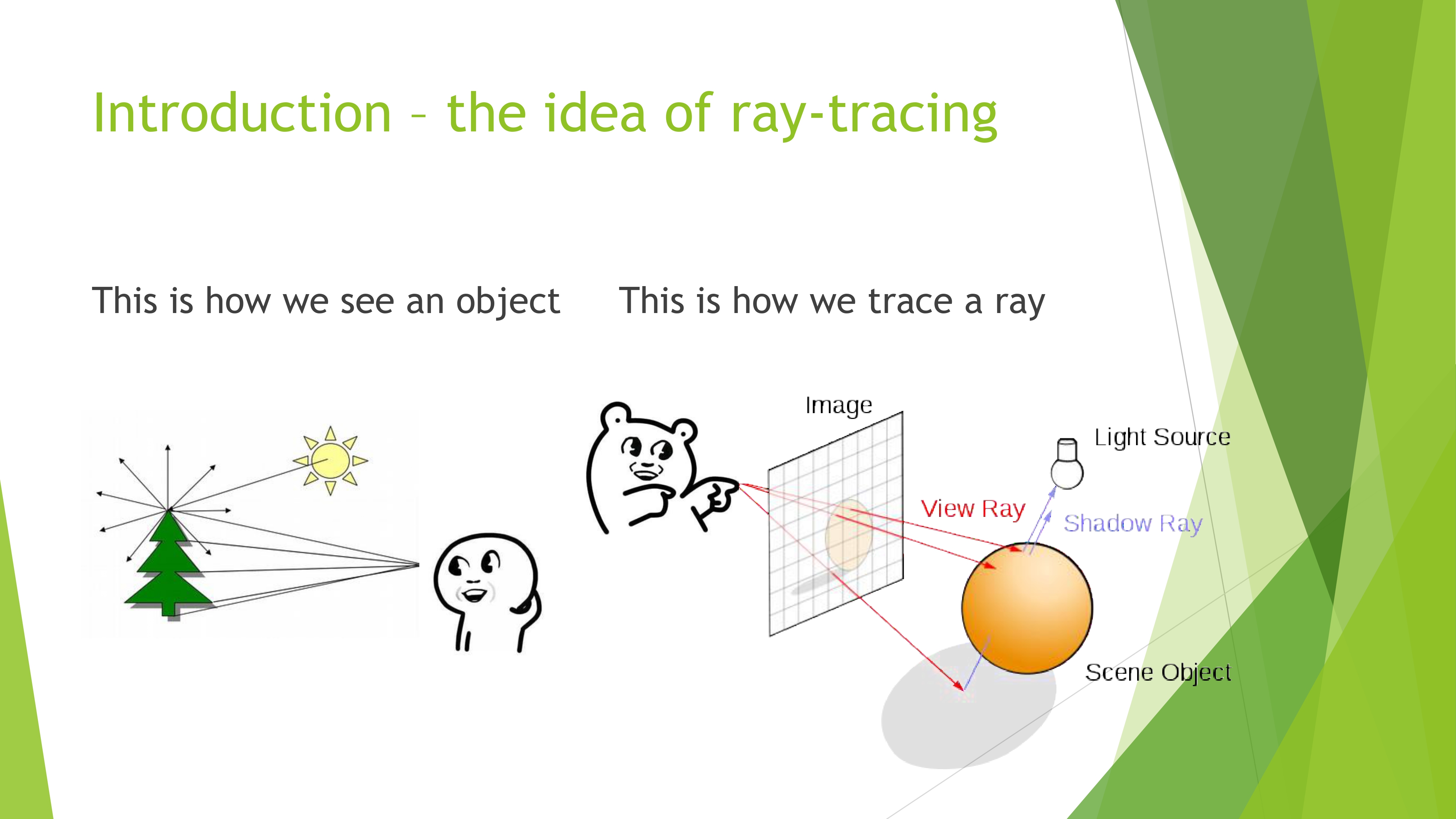 Introduction – the idea of ray-tracing

This is how we see an object

This is how we trace a ray

Image

Light Source

View Ray

Shadow Ray

Scene Object